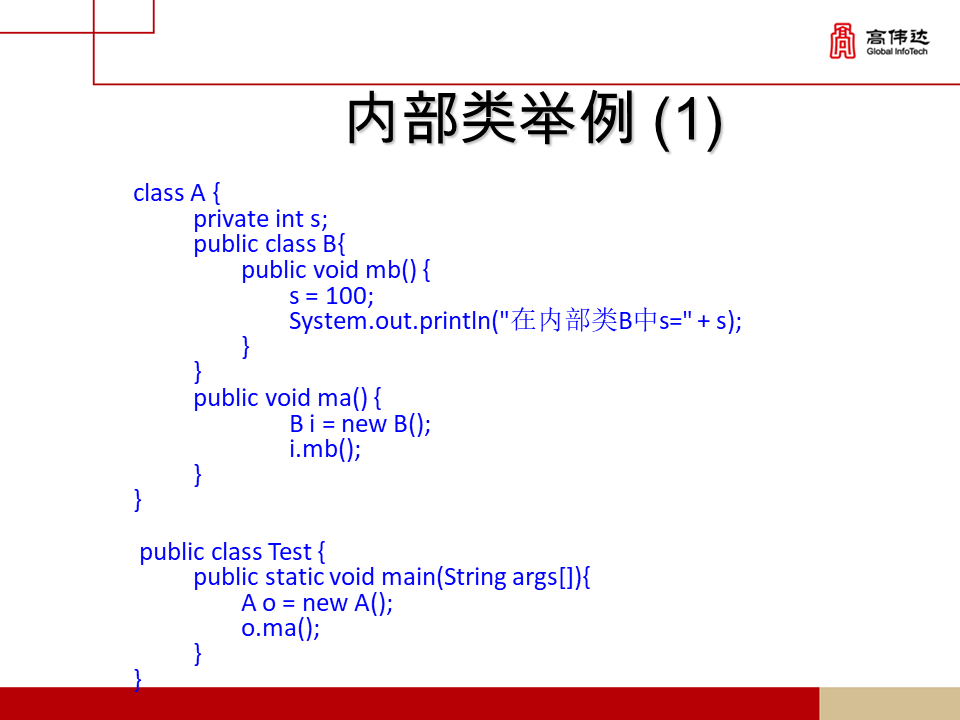 高伟达
Global InfoTech

内部类举例 (1)

class A {
private int s;
public class B{
public void mb() {
s = 100;
System.out.println("在内部类B中s=" + s);
}
}
public void ma() {
B i = new B();
i.mb();
}
}

public class Test {
public static void main(String args[]){
A o = new A();
o.ma();
}
}